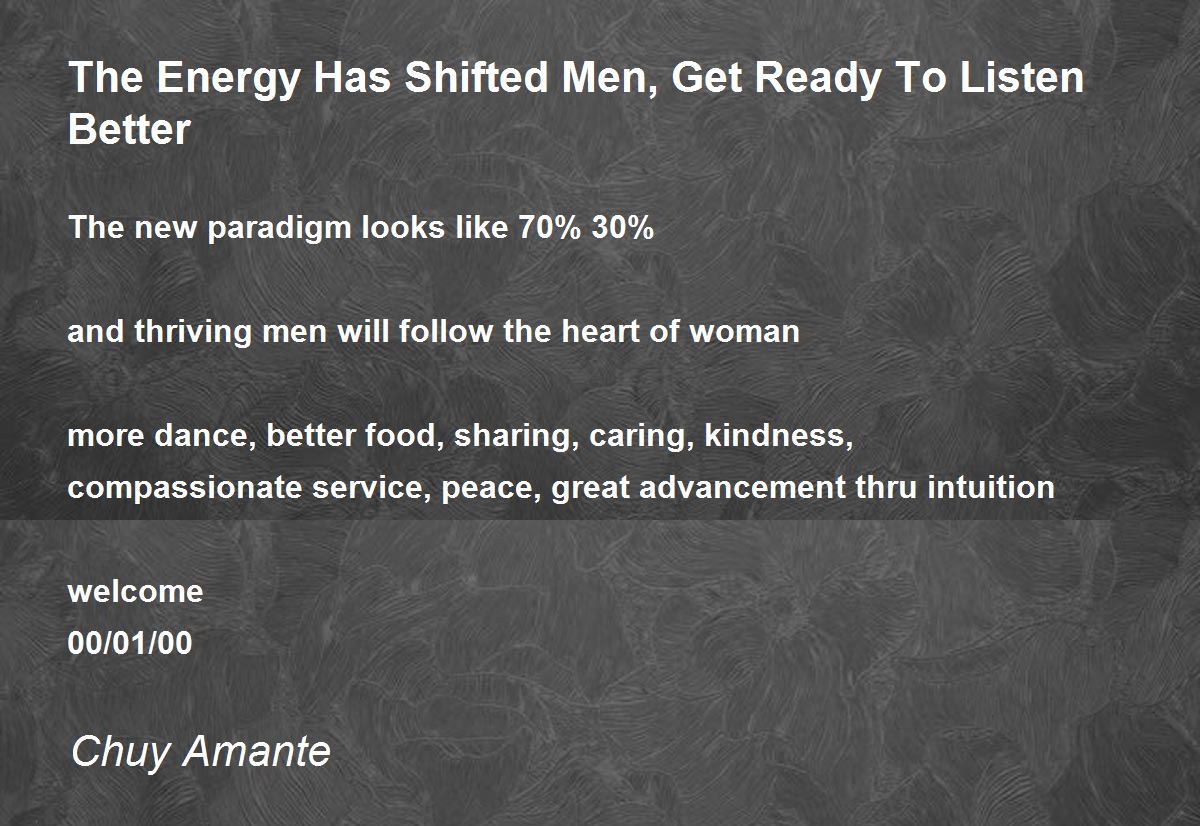 The Energy Has Shifted Men, Get Ready To Listen Better

The new paradigm looks like 70% 30%

and thriving men will follow the heart of woman

more dance, better food, sharing, caring, kindness,
compassionate service, peace, great advancement thru intuition

welcome
00/01/00

Chuy Amante